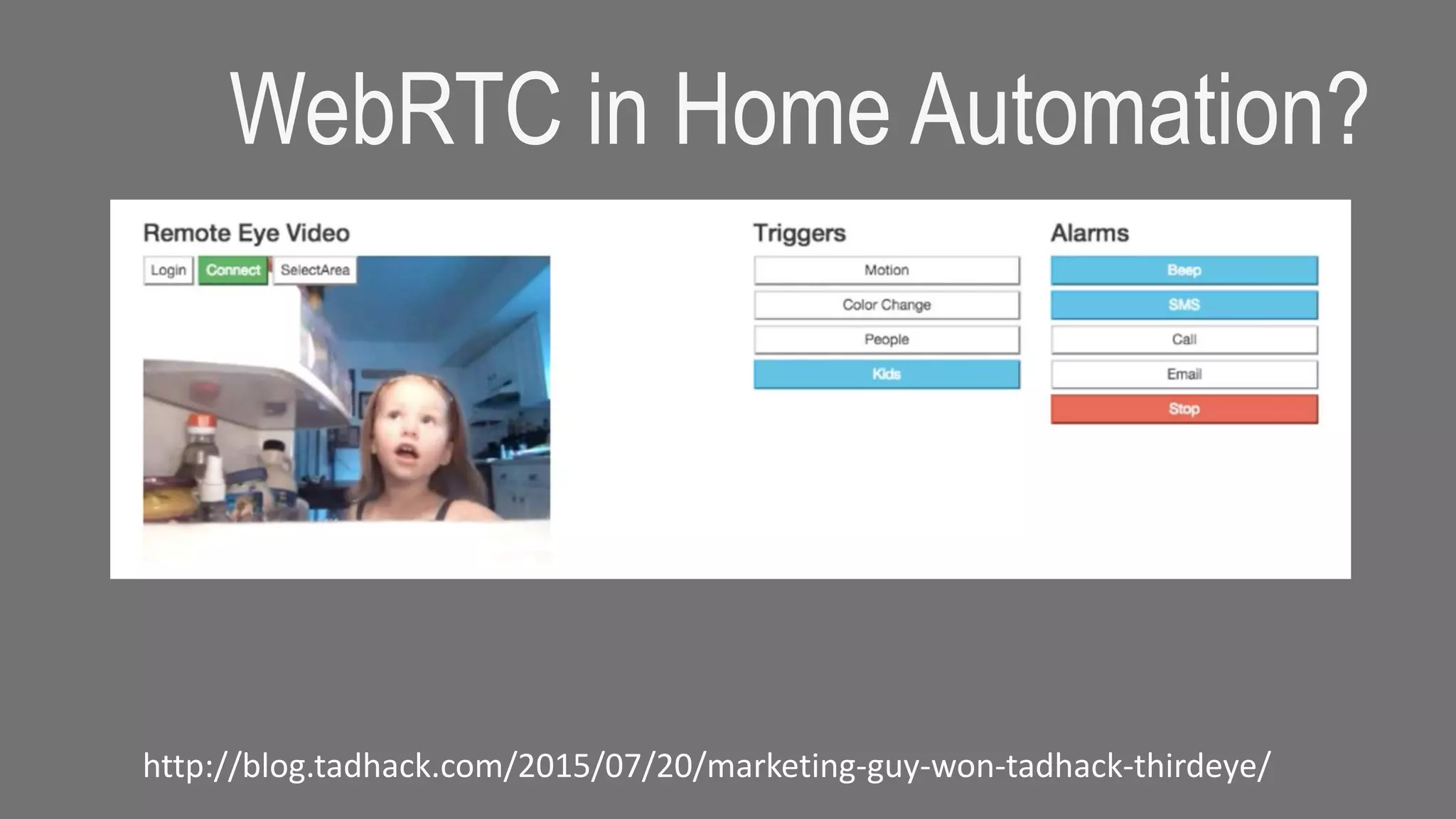 WebRTC in Home Automation?

Remote Eye Video

Login Connect SelectArea

Triggers

Motion

Color Change

People

Kids

Alarms

Beep

SMS

Call

Email

Stop

http://blog.tadhack.com/2015/07/20/marketing-guy-won-tadhack-thirdeye/